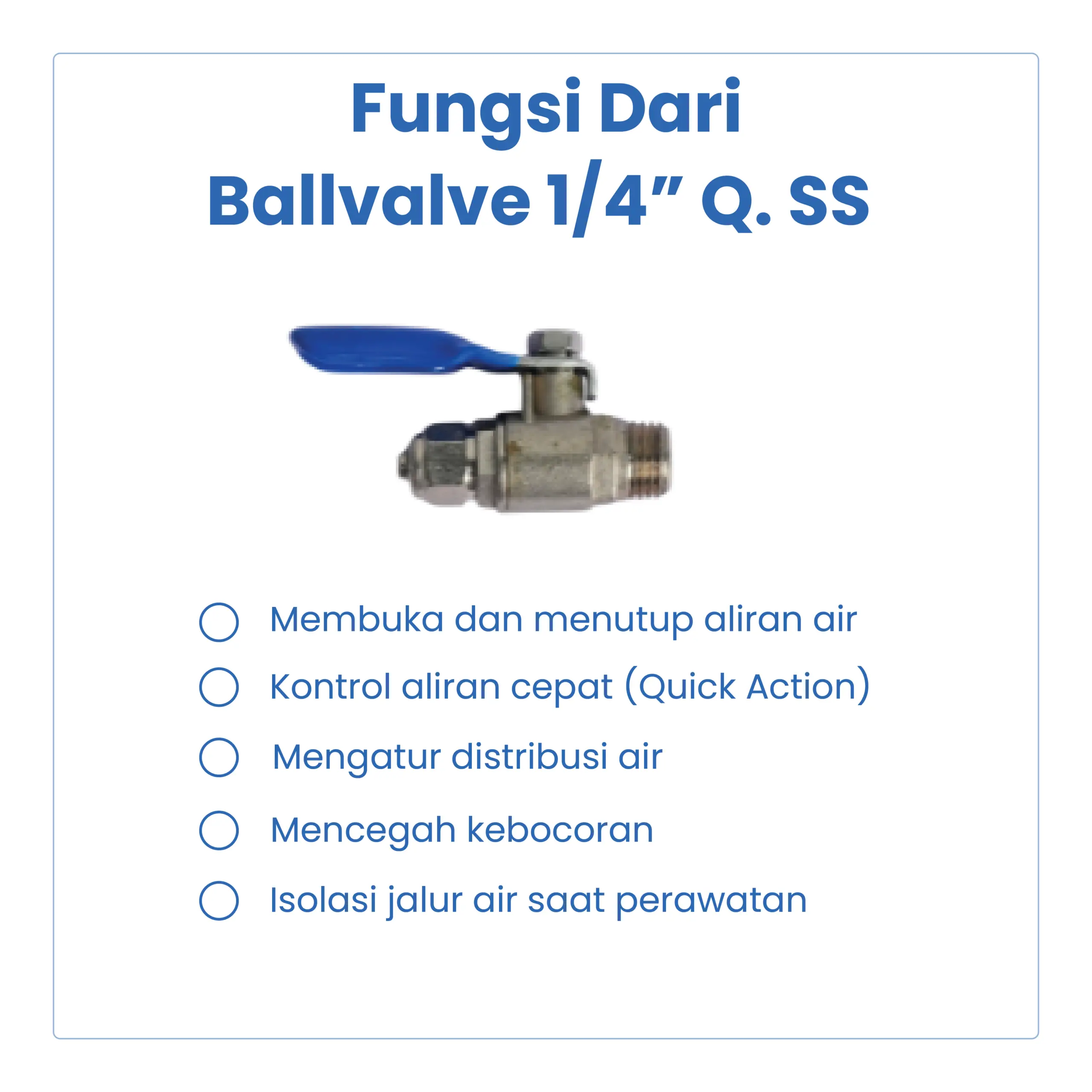 Fungsi Dari
Ballvalve 1/4” Q. SS

Membuka dan menutup aliran air

Kontrol aliran cepat (Quick Action)

Mengatur distribusi air

Mencegah kebocoran

Isolasi jalur air saat perawatan